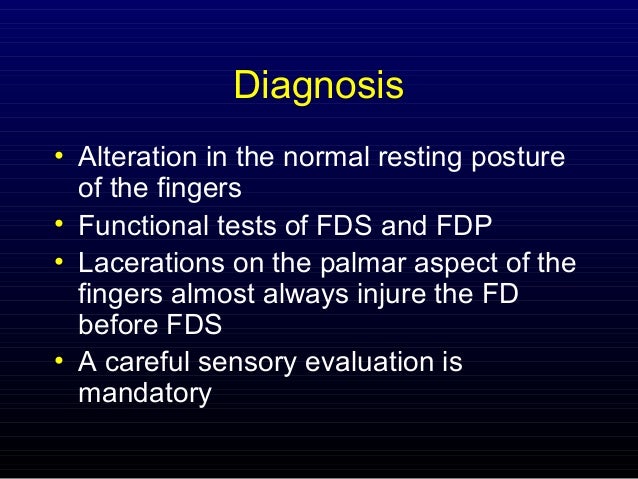 Diagnosis

• Alteration in the normal resting posture of the fingers
• Functional tests of FDS and FDP
• Lacerations on the palmar aspect of the fingers almost always injure the FD before FDS
• A careful sensory evaluation is mandatory